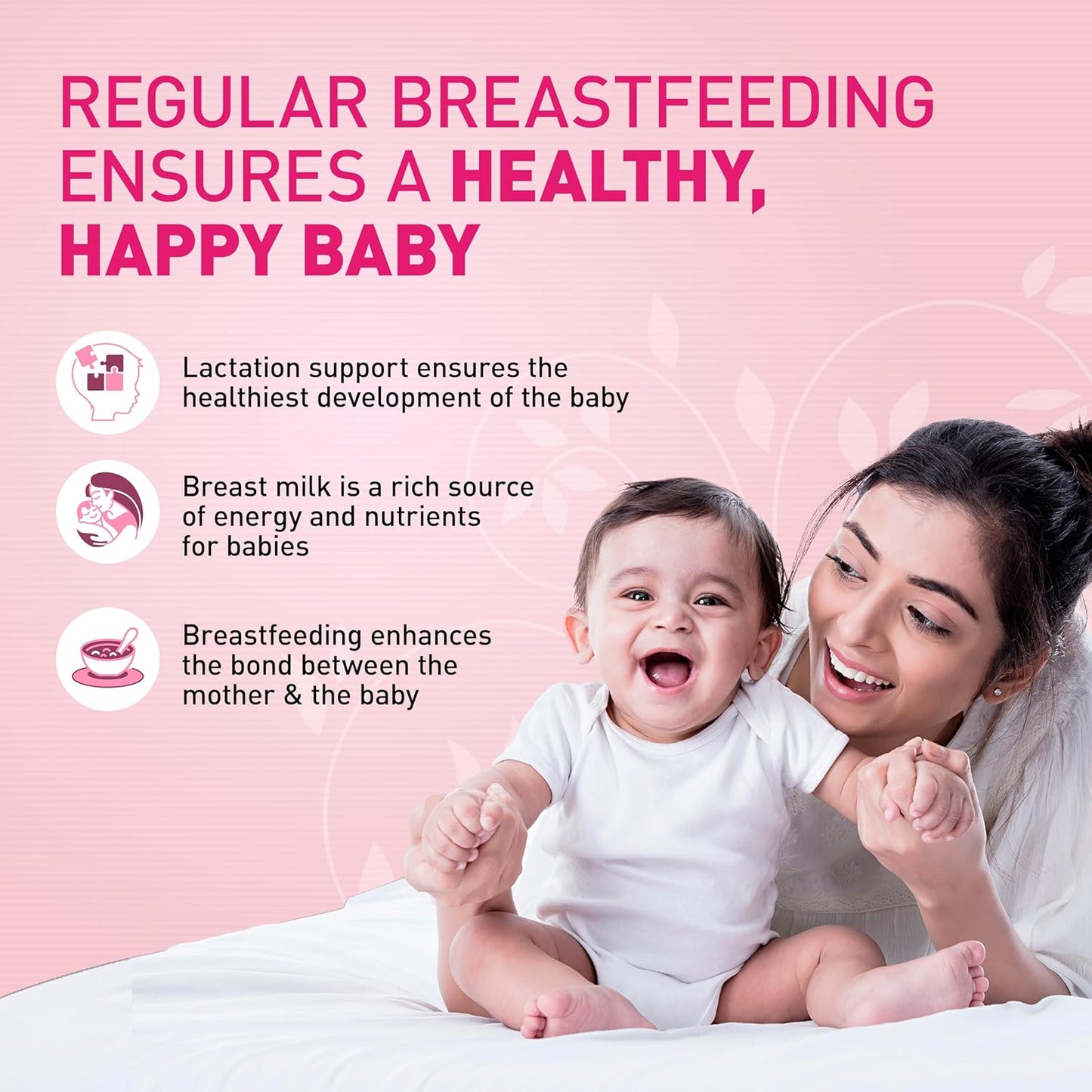 REGULAR BREASTFEEDING ENSURES A HEALTHY, HAPPY BABY

Lactation support ensures the healthiest development of the baby

Breast milk is a rich source of energy and nutrients for babies

Breastfeeding enhances the bond between the mother & the baby